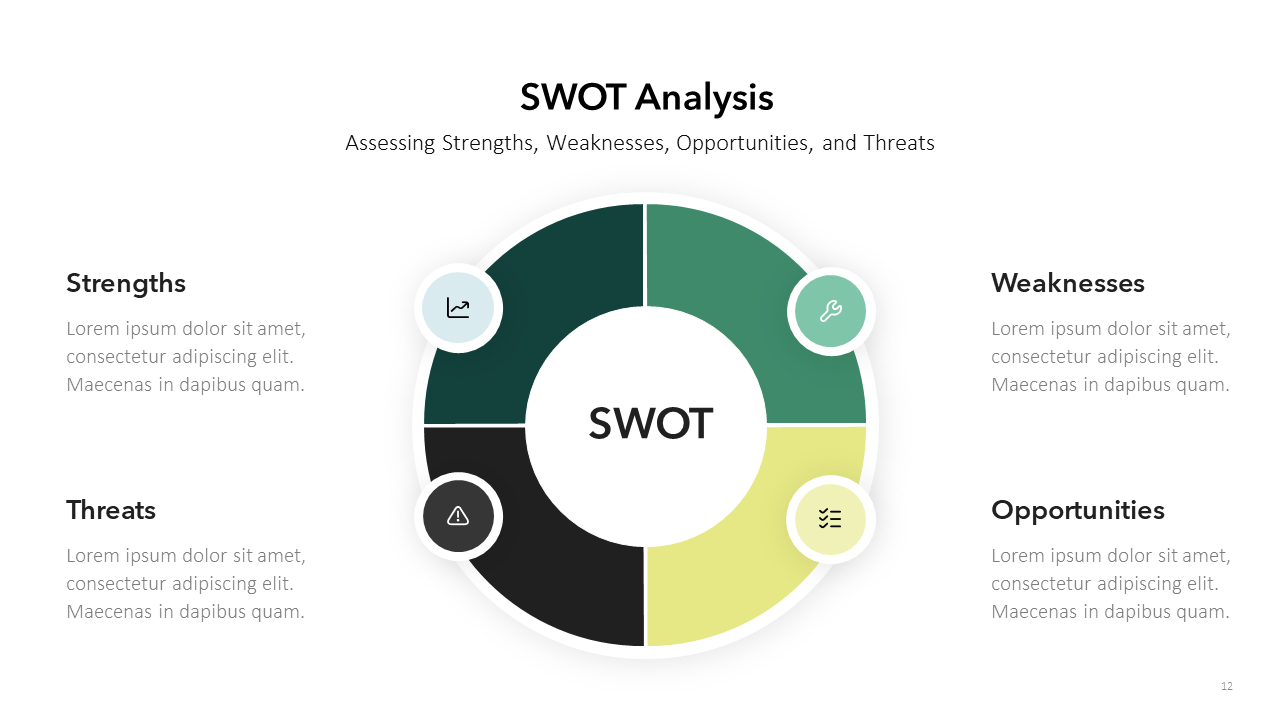 SWOT Analysis

Assessing Strengths, Weaknesses, Opportunities, and Threats

Strengths

Lorem ipsum dolor sit amet, consectetur adipiscing elit. Maecenas in dapibus quam.

Threats

Lorem ipsum dolor sit amet, consectetur adipiscing elit. Maecenas in dapibus quam.

SWOT

Weaknesses

Lorem ipsum dolor sit amet, consectetur adipiscing elit. Maecenas in dapibus quam.

Opportunities

Lorem ipsum dolor sit amet, consectetur adipiscing elit. Maecenas in dapibus quam.

12